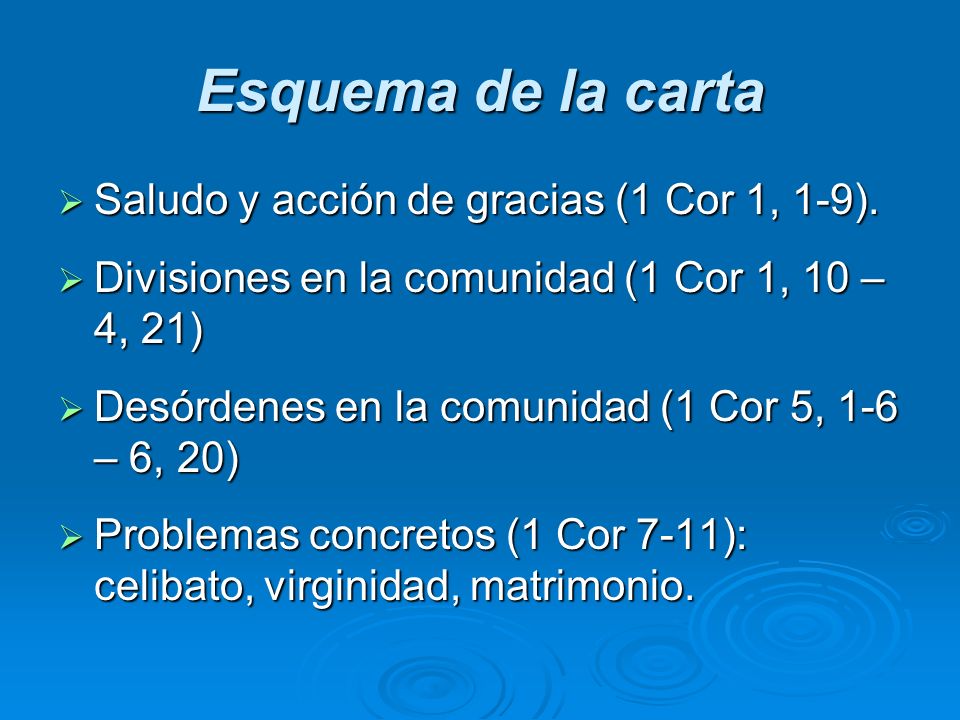 Esquema de la carta

➢ Saludo y acción de gracias (1 Cor 1, 1-9).

➢ Divisiones en la comunidad (1 Cor 1, 10 – 4, 21)

➢ Desórdenes en la comunidad (1 Cor 5, 1-6 – 6, 20)

➢ Problemas concretos (1 Cor 7-11): celibato, virginidad, matrimonio.